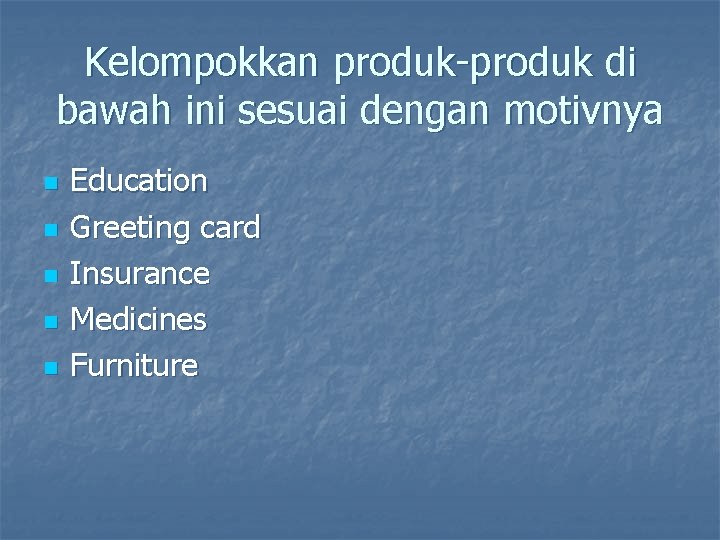 Kelompokkan produk-produk di bawah ini sesuai dengan motivnya

- Education
- Greeting card
- Insurance
- Medicines
- Furniture